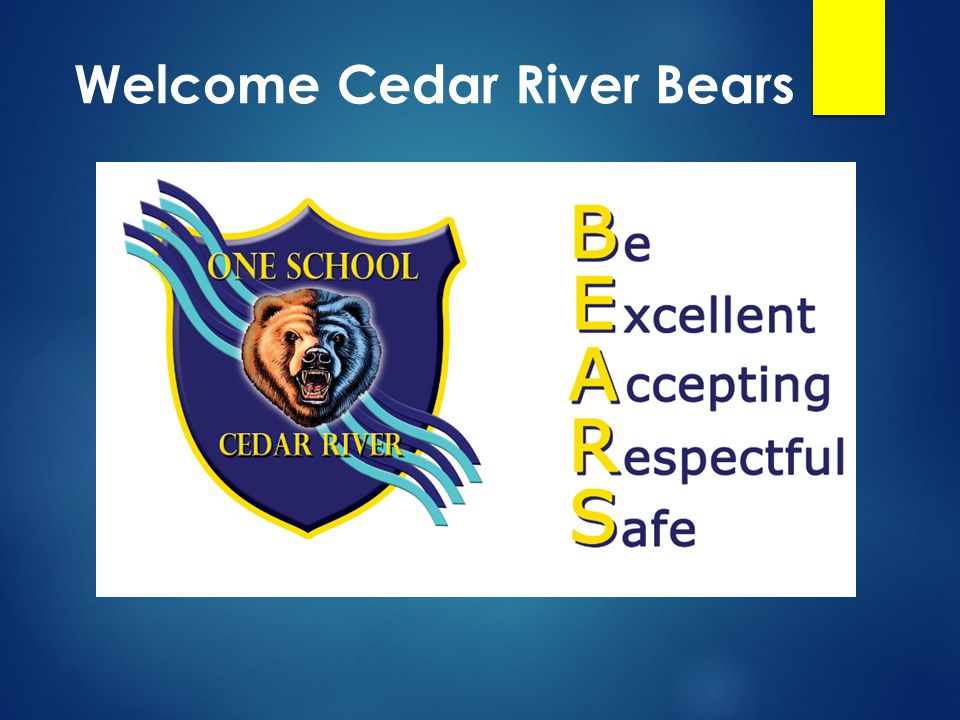 Welcome Cedar River Bears

ONE SCHOOL

CEDAR RIVER

Be
Excellent
Accepting
Respectful
Safe